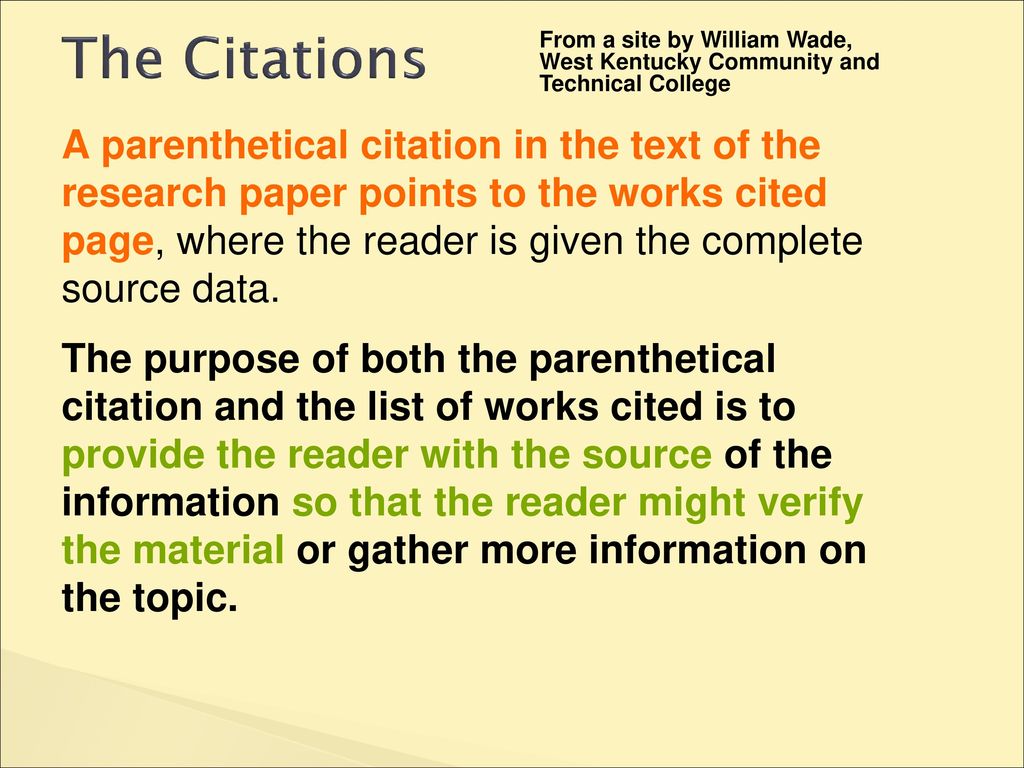 The Citations

From a site by William Wade, West Kentucky Community and Technical College

A parenthetical citation in the text of the research paper points to the works cited page, where the reader is given the complete source data.

The purpose of both the parenthetical citation and the list of works cited is to provide the reader with the source of the information so that the reader might verify the material or gather more information on the topic.